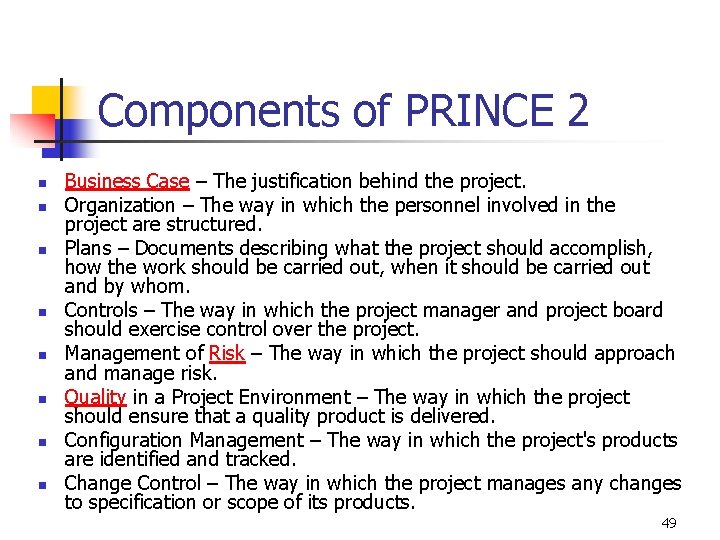 Components of PRINCE 2

- Business Case – The justification behind the project.
- Organization – The way in which the personnel involved in the project are structured.
- Plans – Documents describing what the project should accomplish, how the work should be carried out, when it should be carried out and by whom.
- Controls – The way in which the project manager and project board should exercise control over the project.
- Management of Risk – The way in which the project should approach and manage risk.
- Quality in a Project Environment – The way in which the project should ensure that a quality product is delivered.
- Configuration Management – The way in which the project's products are identified and tracked.
- Change Control – The way in which the project manages any changes to specification or scope of its products.

49